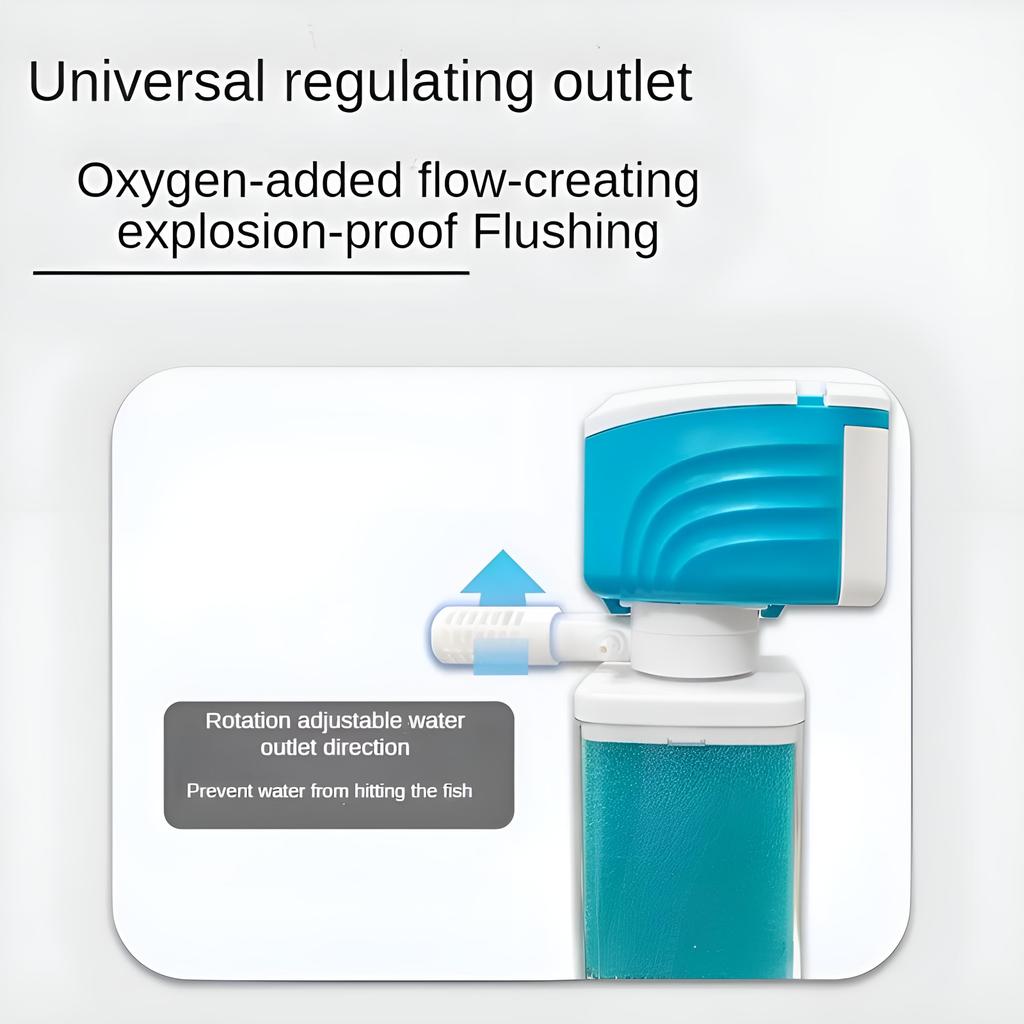 Universal regulating outlet

Oxygen-added flow-creating explosion-proof Flushing

Rotation adjustable water outlet direction

Prevent water from hitting the fish